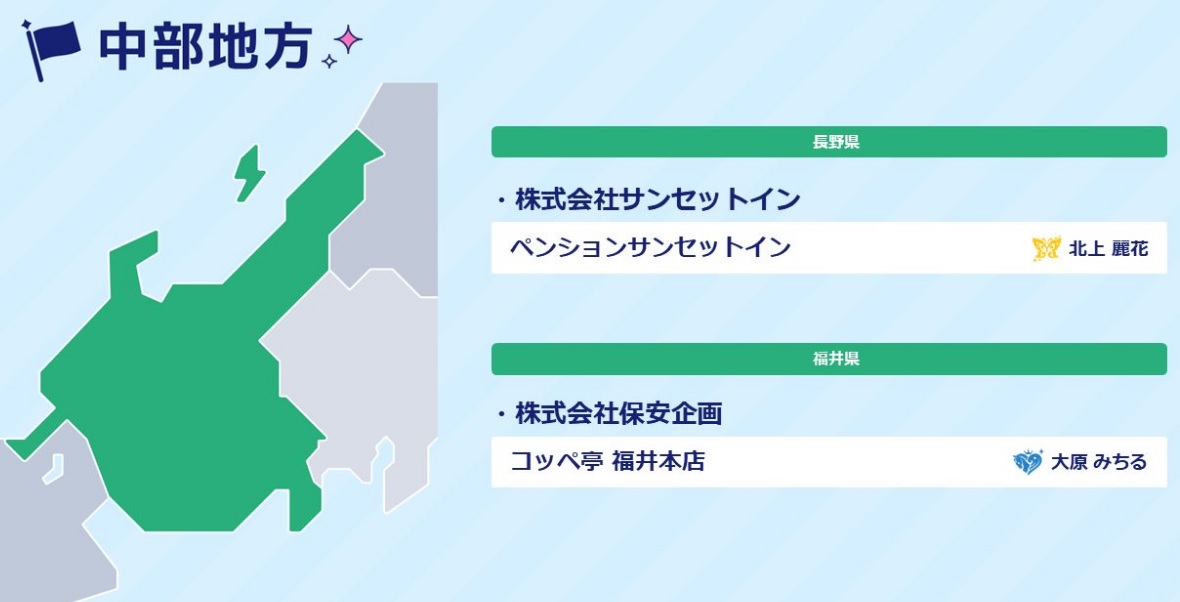 中部地方

長野県

・株式会社サンセットイン

ペンションサンセットイン

北上 麗花

福井県

・株式会社保安企画

コッペ亭 福井本店

大原 みちる